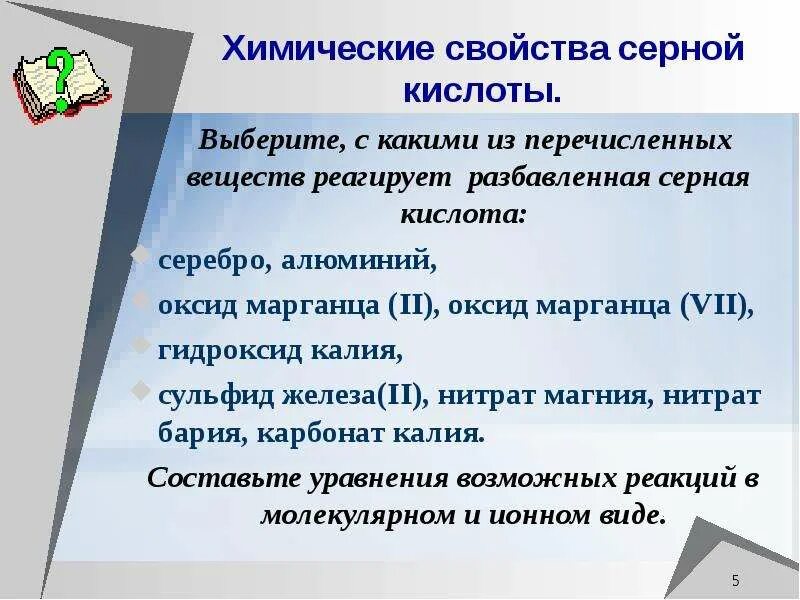 Химические свойства серной кислоты.

Выберите, с какими из перечисленных веществ реагирует разбавленная серная кислота:

серебро, алюминий,

оксид марганца (II), оксид марганца (VII),

гидроксид калия,

сульфид железа(II), нитрат магния, нитрат бария, карбонат калия.

Составьте уравнения возможных реакций в молекулярном и ионном виде.

5